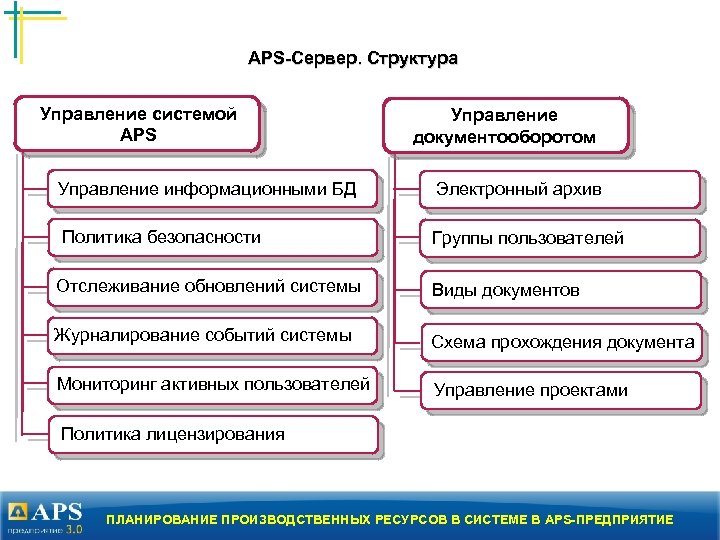 APS-Сервер. Структура

Управление системой APS

Управление информационными БД

Политика безопасности

Отслеживание обновлений системы

Журналирование событий системы

Мониторинг активных пользователей

Политика лицензирования

Управление документооборотом

Электронный архив

Группы пользователей

Виды документов

Схема прохождения документа

Управление проектами

APS предприятие 3.0

ПЛАНИРОВАНИЕ ПРОИЗВОДСТВЕННЫХ РЕСУРСОВ В СИСТЕМЕ В APS-ПРЕДПРИЯТИЕ